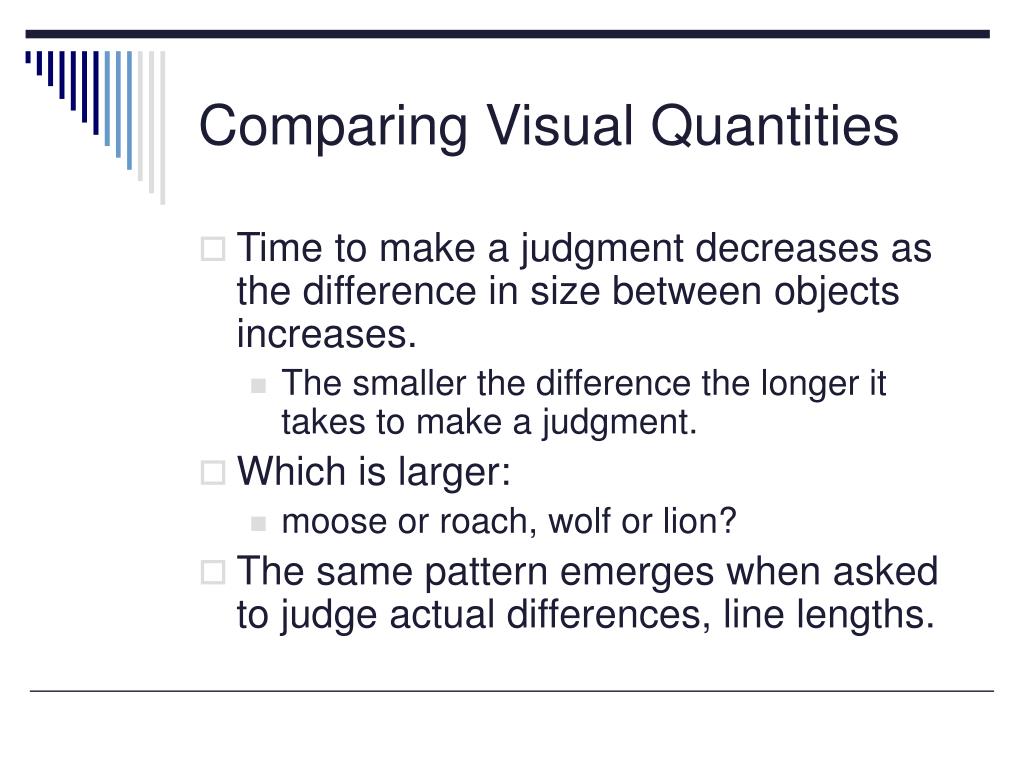 Comparing Visual Quantities

Time to make a judgment decreases as the difference in size between objects increases.

The smaller the difference the longer it takes to make a judgment.

Which is larger:

moose or roach, wolf or lion?

The same pattern emerges when asked to judge actual differences, line lengths.